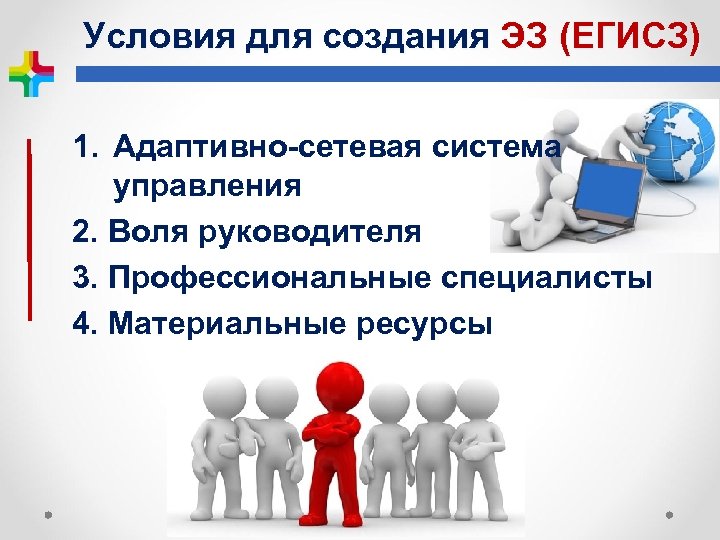 Условия для создания ЭЗ (ЕГИСЗ)

1. Адаптивно-сетевая система управления
2. Воля руководителя
3. Профессиональные специалисты
4. Материальные ресурсы